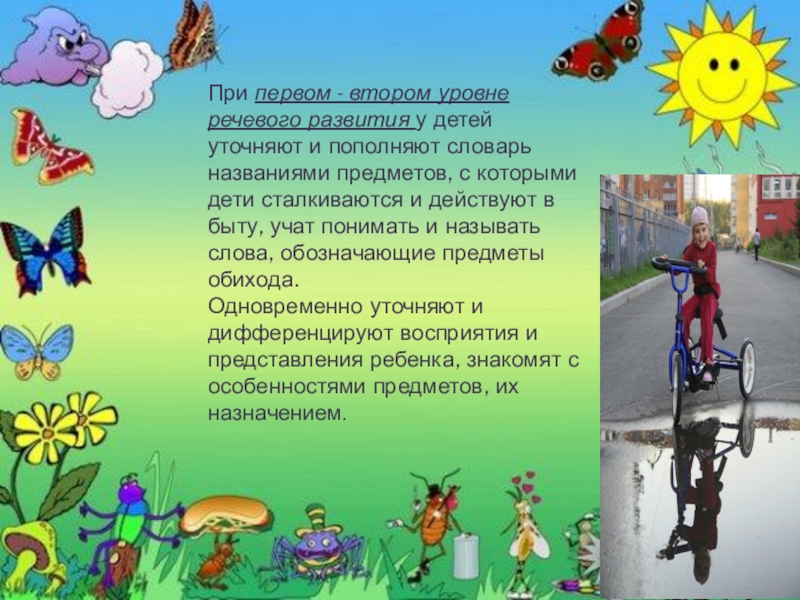 При первом - втором уровне речевого развития у детей уточняют и пополняют словарь названиями предметов, с которыми дети сталкиваются и действуют в быту, учат понимать и называть слова, обозначающие предметы обихода.
Одновременно уточняют и дифференцируют восприятия и представления ребенка, знакомят с особенностями предметов, их назначением.